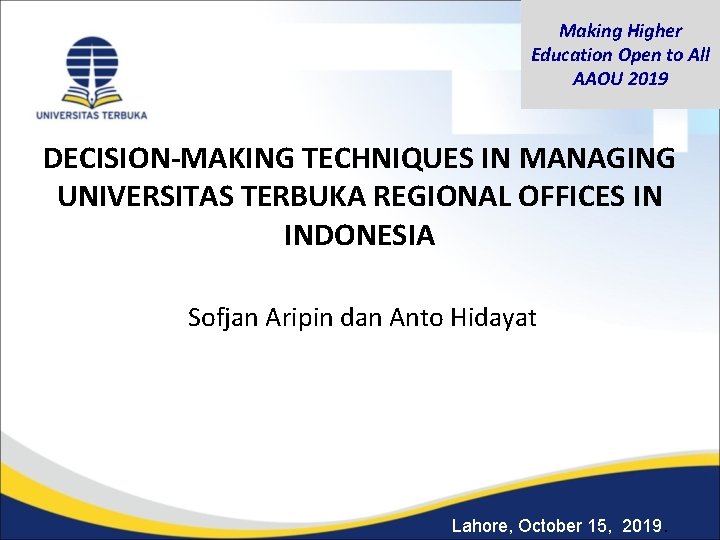 UNIVERSITAS TERBUKA

Making Higher Education Open to All
AAOU 2019

DECISION-MAKING TECHNIQUES IN MANAGING UNIVERSITAS TERBUKA REGIONAL OFFICES IN INDONESIA

Sofjan Aripin dan Anto Hidayat

Lahore, October 15, 2019.